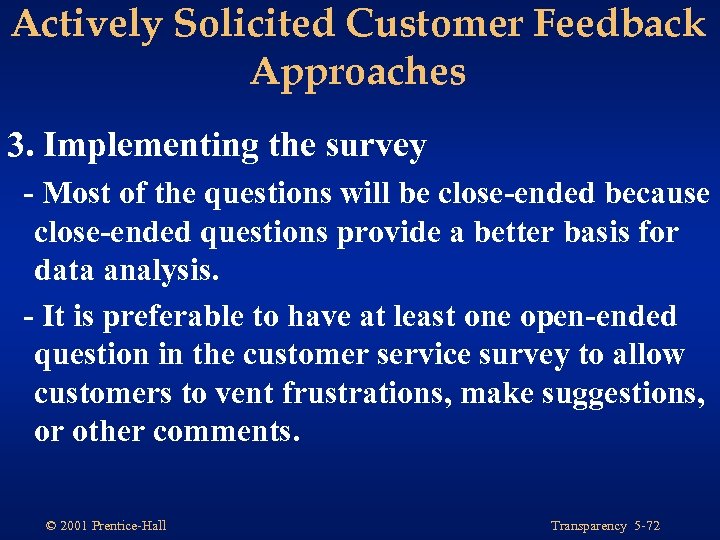 Actively Solicited Customer Feedback Approaches

3. Implementing the survey

- Most of the questions will be close-ended because close-ended questions provide a better basis for data analysis.

- It is preferable to have at least one open-ended question in the customer service survey to allow customers to vent frustrations, make suggestions, or other comments.

© 2001 Prentice-Hall

Transparency 5-72